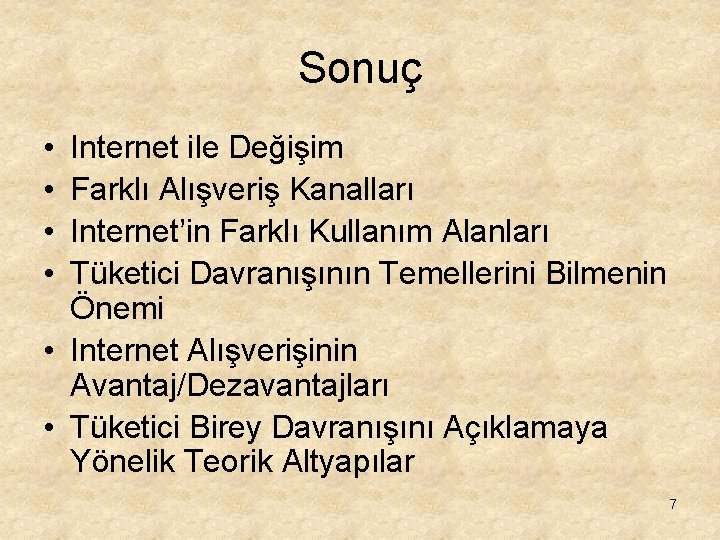 Sonuç

• Internet ile Değişim
• Farklı Alışveriş Kanalları
• Internet'in Farklı Kullanım Alanları
• Tüketici Davranışının Temellerini Bilmenin Önemi
• Internet Alışverişinin Avantaj/Dezavantajları
• Tüketici Birey Davranışını Açıklamaya Yönelik Teorik Altyapılar

7